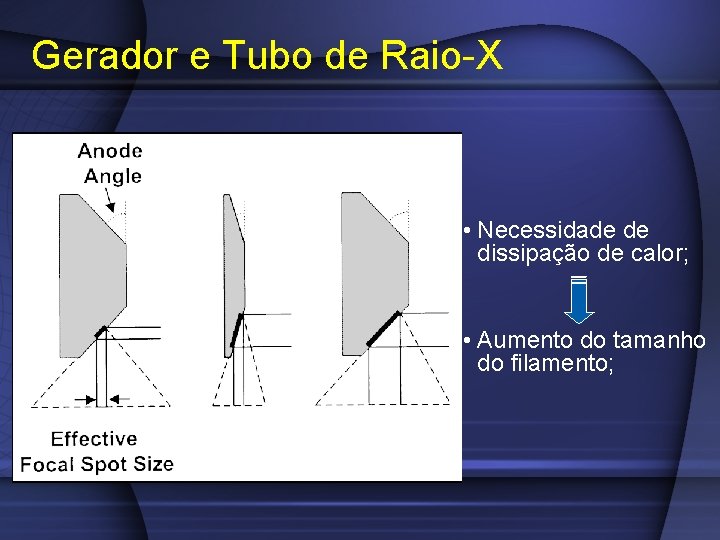 Gerador e Tubo de Raio-X

Anode Angle

Effective Focal Spot Size

• Necessidade de dissipação de calor;

• Aumento do tamanho do filamento;